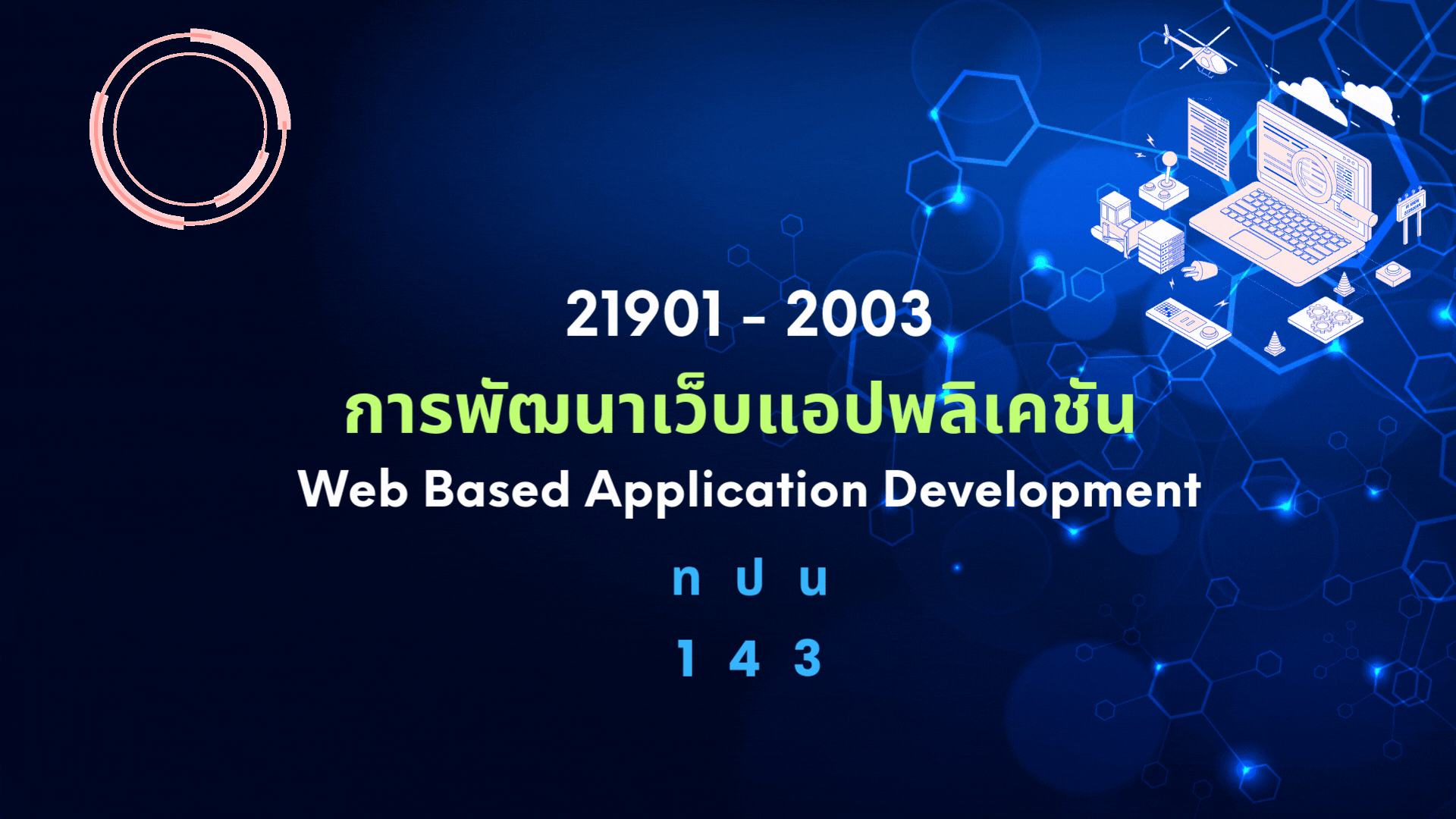 21901 - 2003
การพัฒนาเว็บแอปพลิเคชัน
Web Based Application Development

ท ป น
1 4 3